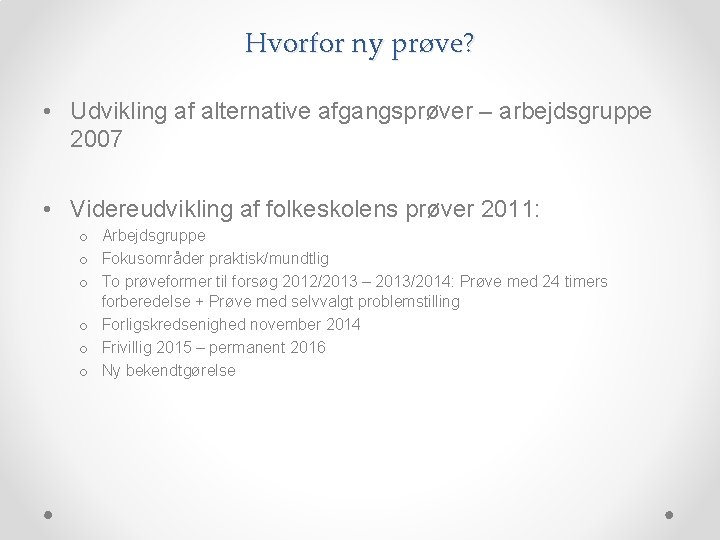 Hvorfor ny prøve?

• Udvikling af alternative afgangsprøver – arbejdsgruppe 2007

• Videreudvikling af folkeskolens prøver 2011:
  o Arbejdsgruppe
  o Fokusområder praktisk/mundtlig
  o To prøveformer til forsøg 2012/2013 – 2013/2014: Prøve med 24 timers forberedelse + Prøve med selvvalgt problemstilling
  o Forligskredsenighed november 2014
  o Frivillig 2015 – permanent 2016
  o Ny bekendtgørelse